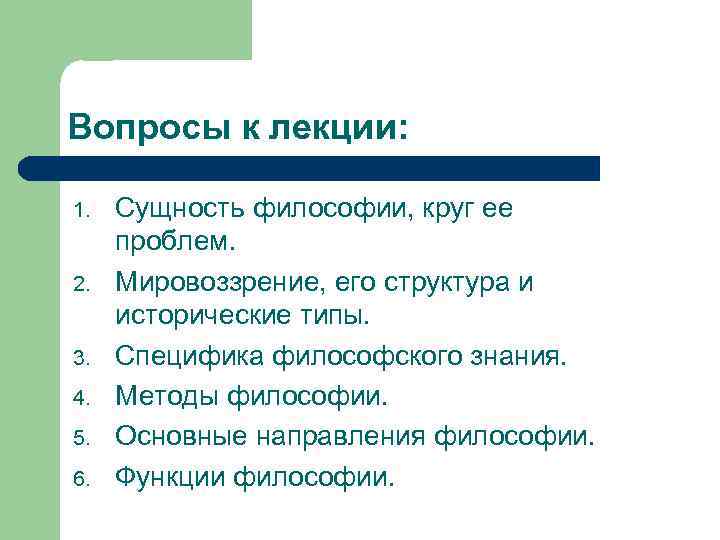 Вопросы к лекции:

1. Сущность философии, круг ее проблем.
2. Мировоззрение, его структура и исторические типы.
3. Специфика философского знания.
4. Методы философии.
5. Основные направления философии.
6. Функции философии.